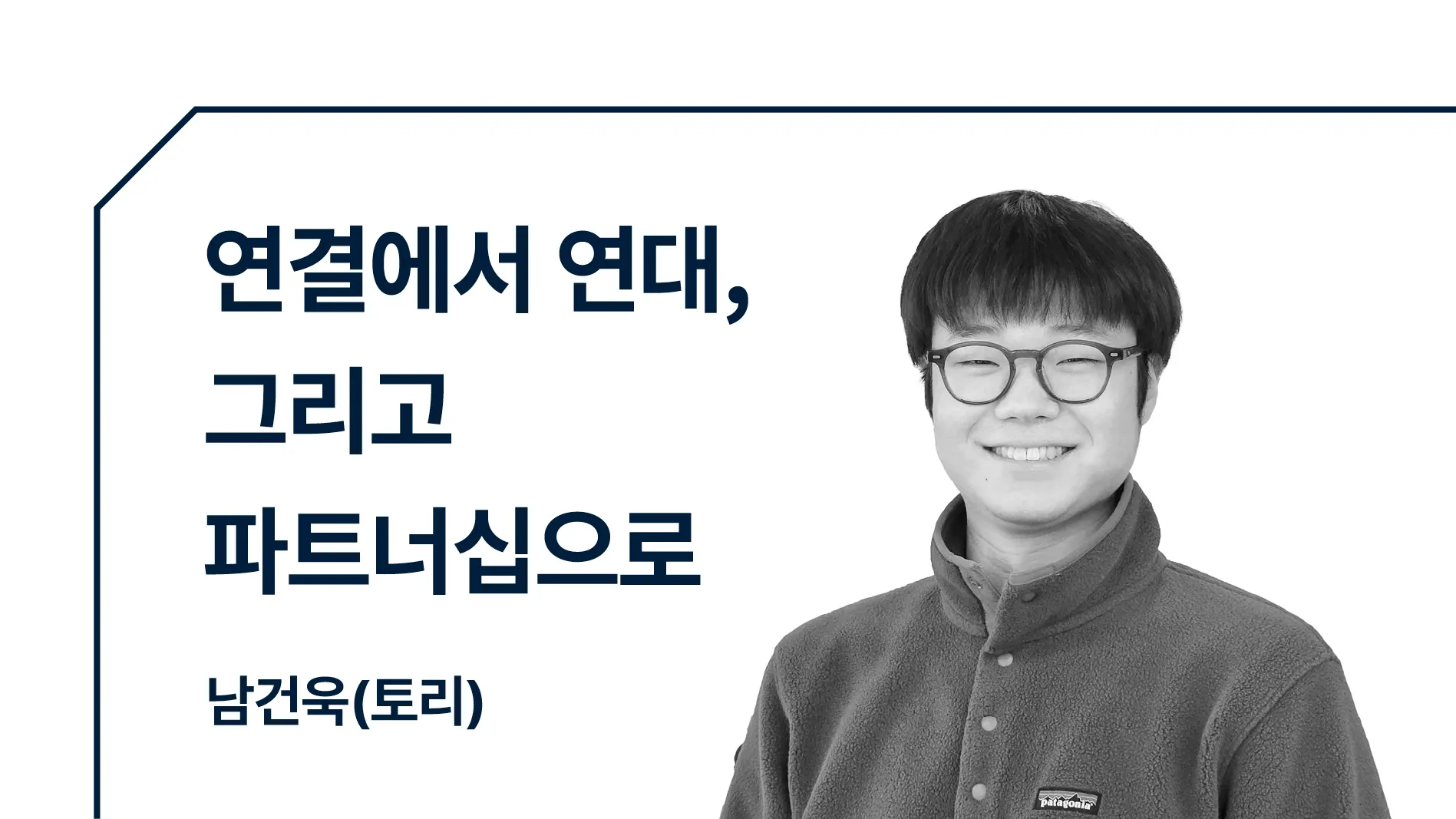 연결에서 연대,
그리고
파트너십으로

남건욱(토리)

patagonia